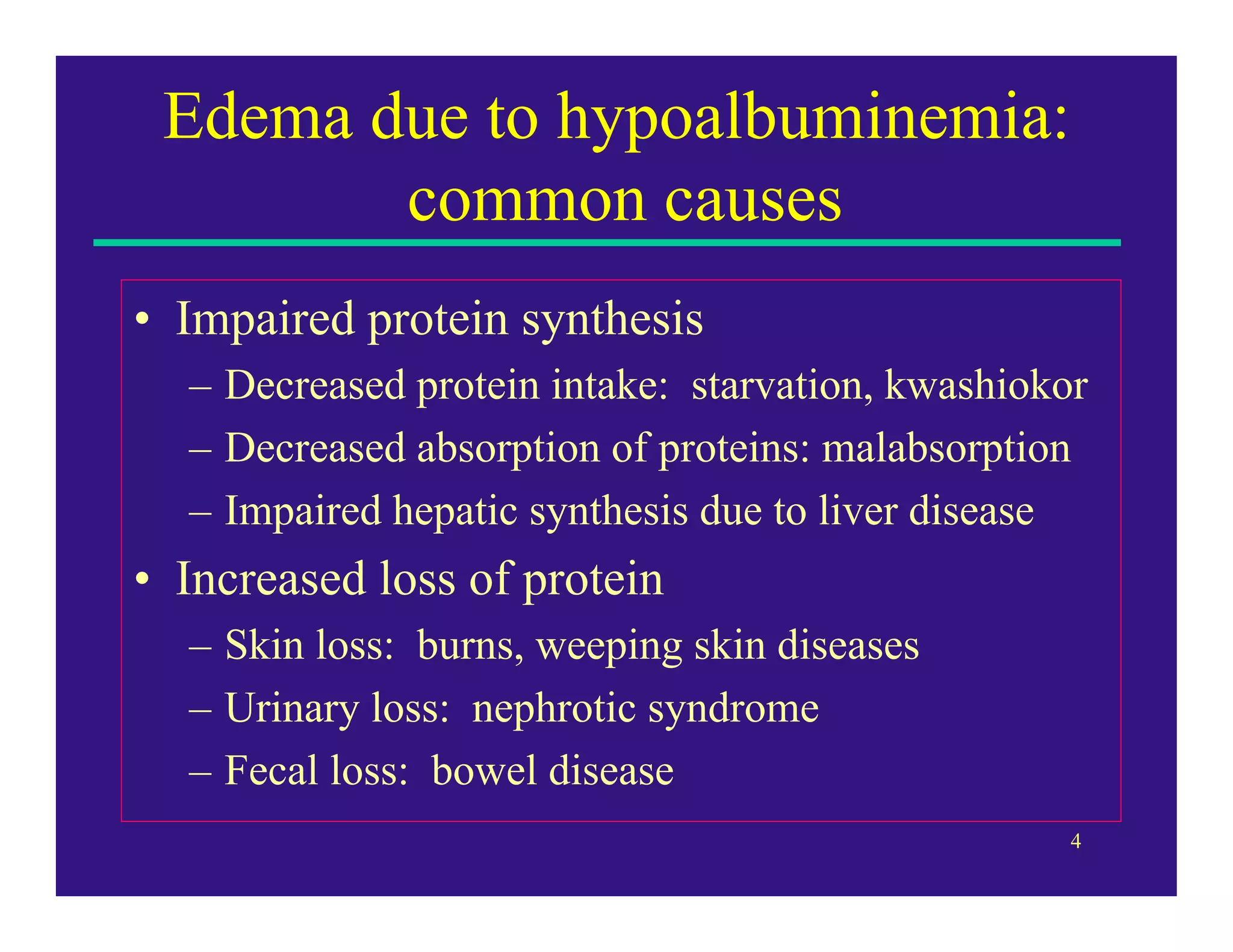 Edema due to hypoalbuminemia: common causes

• Impaired protein synthesis
– Decreased protein intake: starvation, kwashiokor
– Decreased absorption of proteins: malabsorption
– Impaired hepatic synthesis due to liver disease

• Increased loss of protein
– Skin loss: burns, weeping skin diseases
– Urinary loss: nephrotic syndrome
– Fecal loss: bowel disease

4